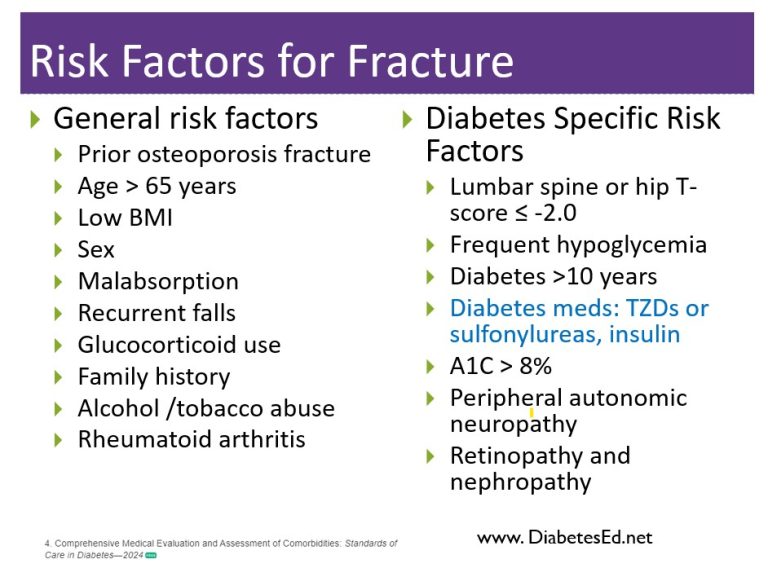 Risk Factors for Fracture

General risk factors
Prior osteoporosis fracture
Age > 65 years
Low BMI
Sex
Malabsorption
Recurrent falls
Glucocorticoid use
Family history
Alcohol /tobacco abuse
Rheumatoid arthritis

Diabetes Specific Risk Factors
Lumbar spine or hip T-score ≤ -2.0
Frequent hypoglycemia
Diabetes >10 years
Diabetes meds: TZDs or sulfonylureas, insulin
A1C > 8%
Peripheral autonomic neuropathy
Retinopathy and nephropathy

4. Comprehensive Medical Evaluation and Assessment of Comorbidities: Standards of Care in Diabetes—2024

www. DiabetesEd.net